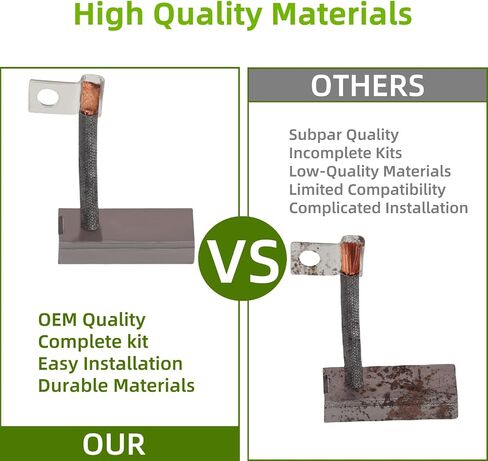 High Quality Materials

OEM Quality
Complete kit
Easy Installation
Durable Materials

OUR

VS

OTHERS

Subpar Quality
Incomplete Kits
Low-Quality Materials
Limited Compatibility
Complicated Installation